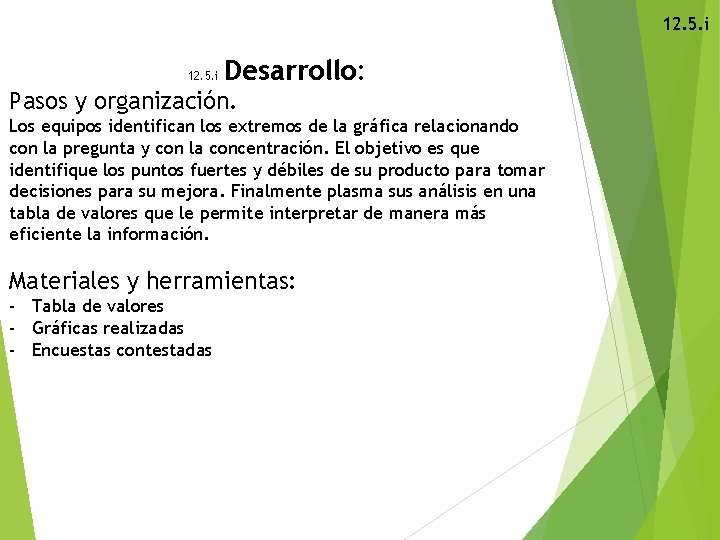 12.5.i

12.5.i Desarrollo:

Pasos y organización.

Los equipos identifican los extremos de la gráfica relacionando con la pregunta y con la concentración. El objetivo es que identifique los puntos fuertes y débiles de su producto para tomar decisiones para su mejora. Finalmente plasma sus análisis en una tabla de valores que le permite interpretar de manera más eficiente la información.

Materiales y herramientas:
- Tabla de valores
- Gráficas realizadas
- Encuestas contestadas